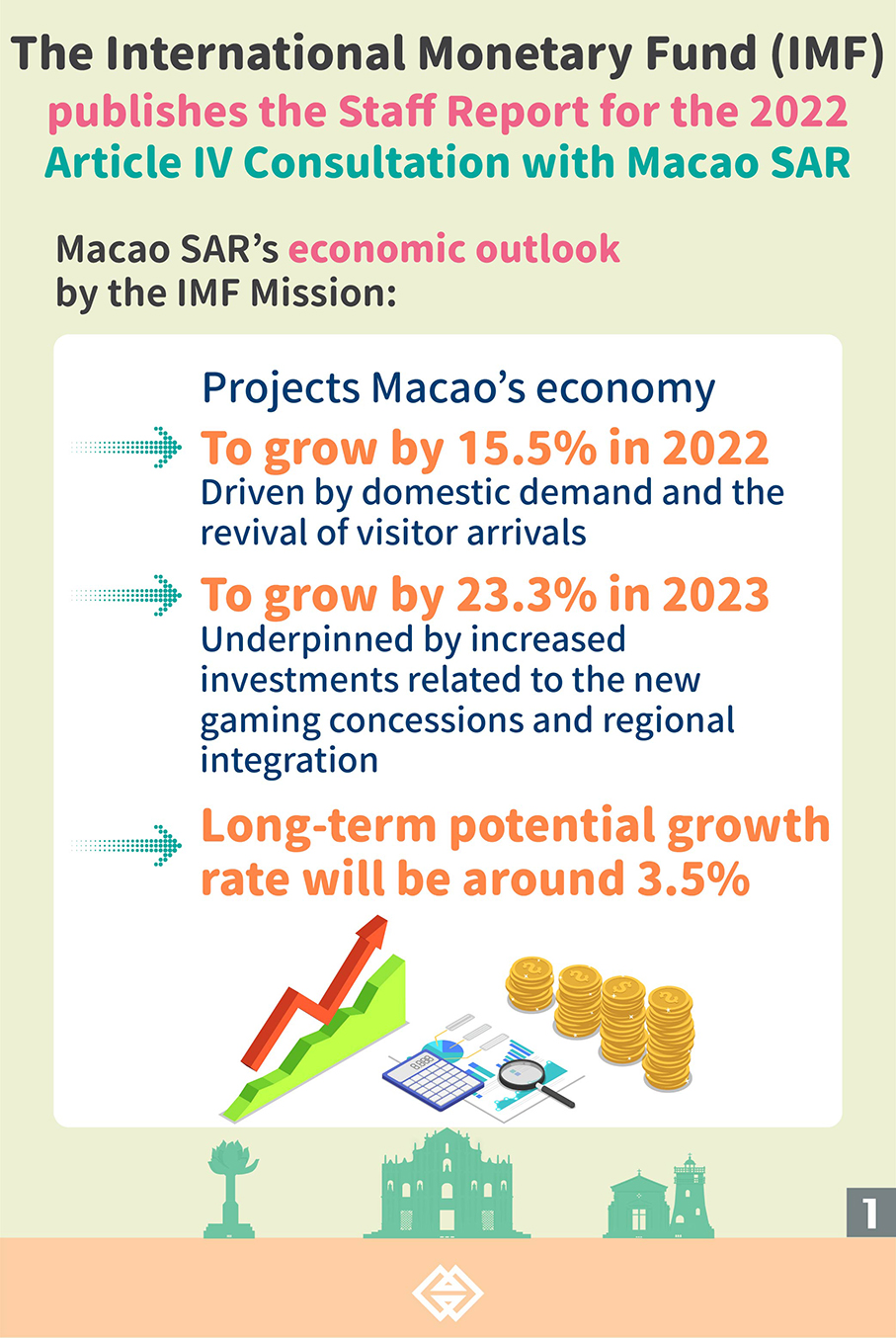 The International Monetary Fund (IMF) publishes the Staff Report for the 2022 Article IV Consultation with Macao SAR

Macao SAR's economic outlook by the IMF Mission:

Projects Macao's economy

To grow by 15.5% in 2022
Driven by domestic demand and the revival of visitor arrivals

To grow by 23.3% in 2023
Underpinned by increased investments related to the new gaming concessions and regional integration

Long-term potential growth rate will be around 3.5%

1